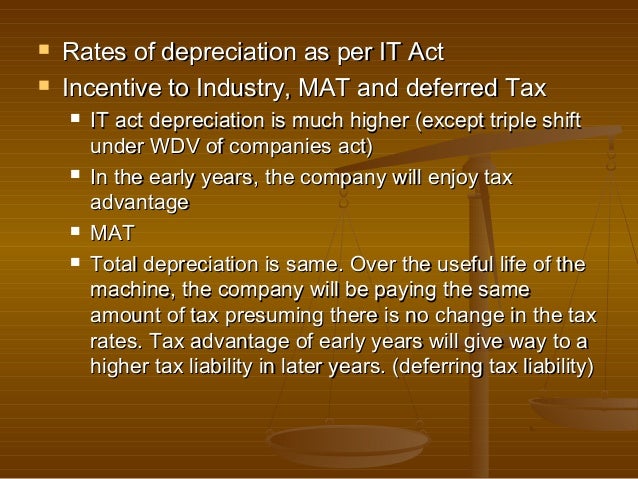 - Rates of depreciation as per IT Act
- Incentive to Industry, MAT and deferred Tax
  - IT act depreciation is much higher (except triple shift under WDV of companies act)
  - In the early years, the company will enjoy tax advantage
  - MAT
  - Total depreciation is same. Over the useful life of the machine, the company will be paying the same amount of tax presuming there is no change in the tax rates. Tax advantage of early years will give way to a higher tax liability in later years. (deferring tax liability)